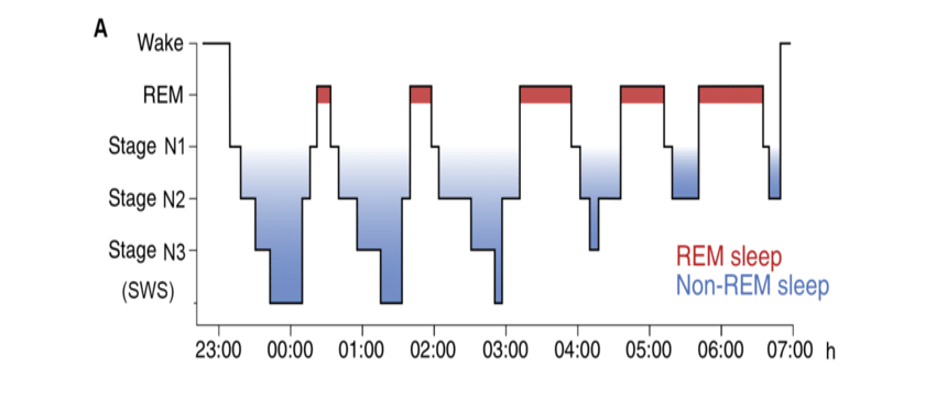 A

Wake
REM
Stage N1
Stage N2
Stage N3
(SWS)

REM sleep
Non-REM sleep

23:00 00:00 01:00 02:00 03:00 04:00 05:00 06:00 07:00 h